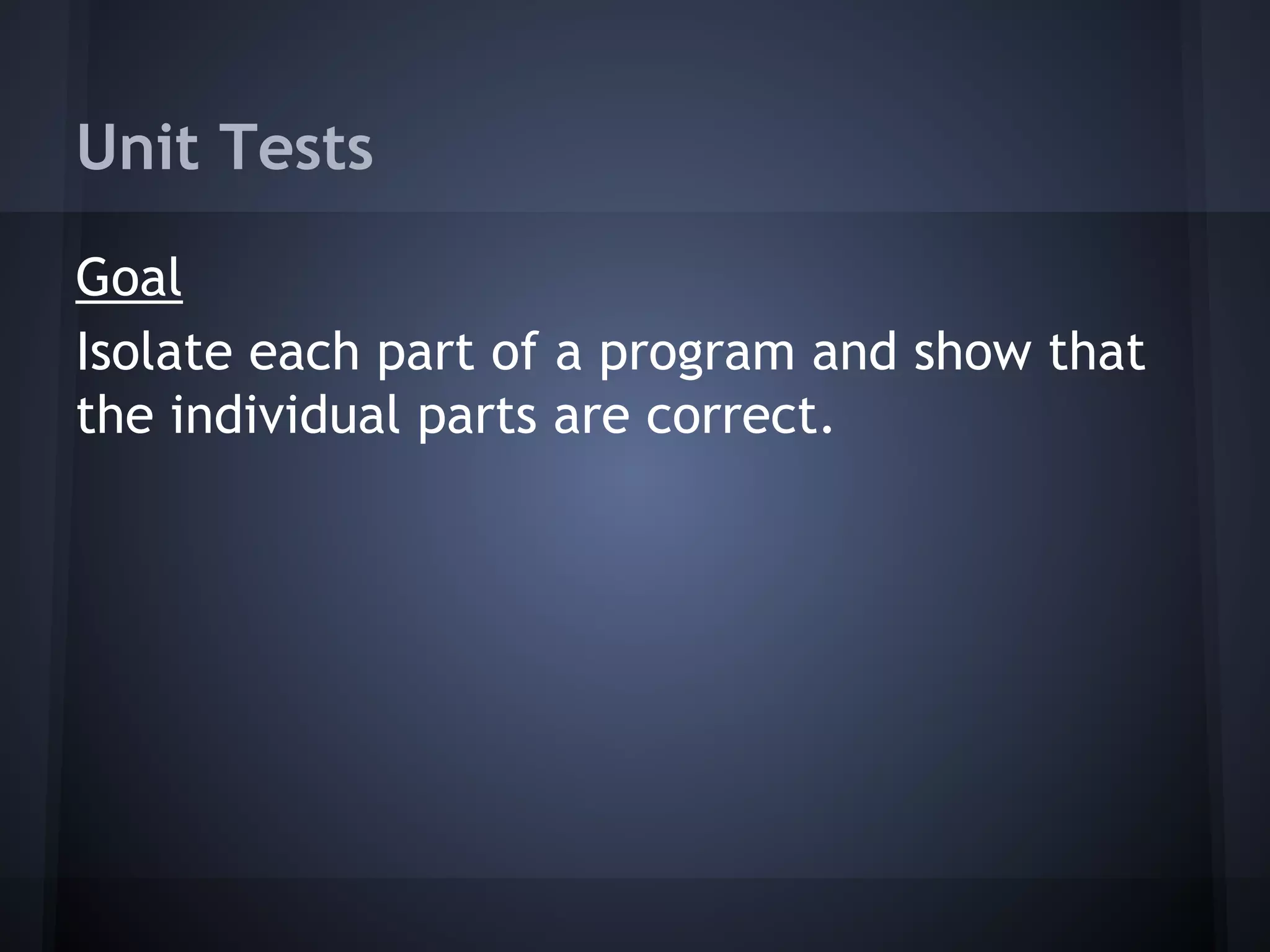 Unit Tests

Goal

Isolate each part of a program and show that the individual parts are correct.